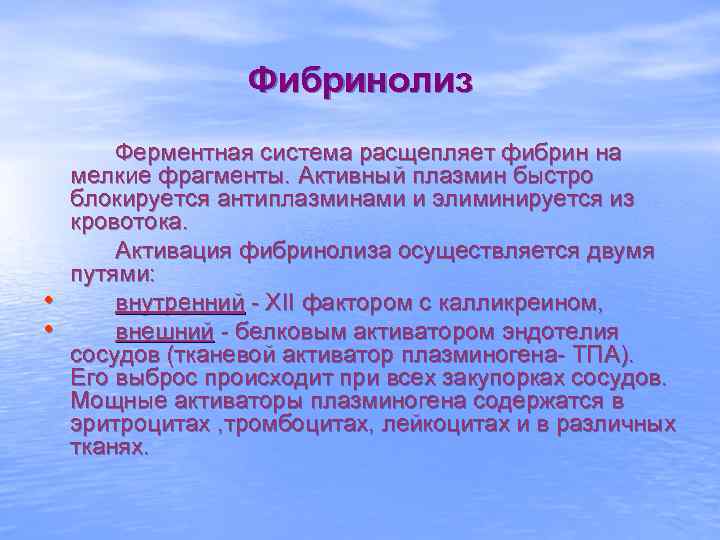 Фибринолиз

Ферментная система расщепляет фибрин на мелкие фрагменты. Активный плазмин быстро блокируется антиплазминами и элиминируется из кровотока.

Активация фибринолиза осуществляется двумя путями:

• внутренний - XII фактором с калликреином,
• внешний - белковым активатором эндотелия сосудов (тканевой активатор плазминогена- ТПА). Его выброс происходит при всех закупорках сосудов. Мощные активаторы плазминогена содержатся в эритроцитах ,тромбоцитах, лейкоцитах и в различных тканях.